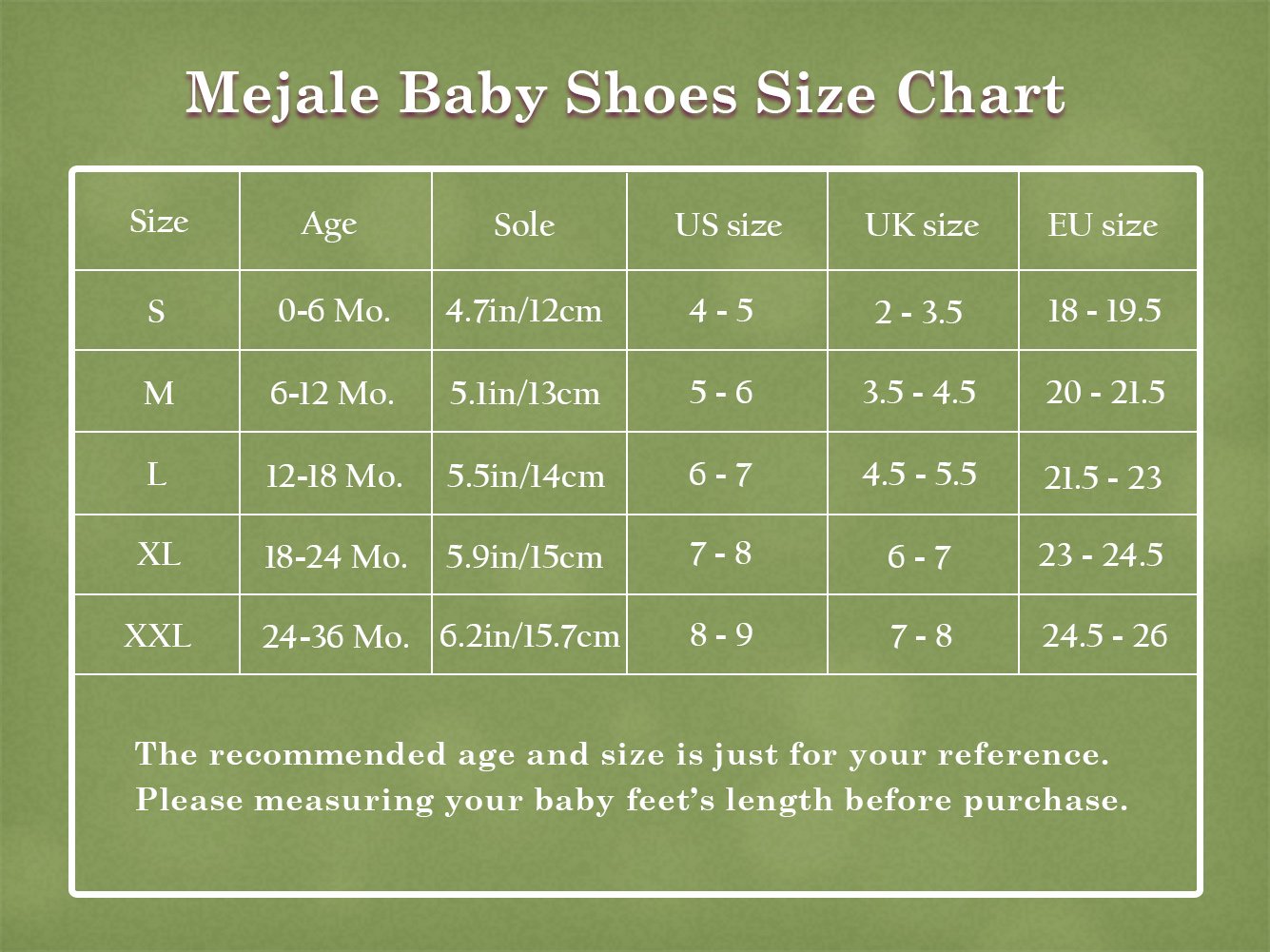 Mejale Baby Shoes Size Chart

| Size | Age | Sole | US size | UK size | EU size |
|---|---|---|---|---|---|
| S | 0-6 Mo. | 4.7in/12cm | 4 - 5 | 2 - 3.5 | 18 - 19.5 |
| M | 6-12 Mo. | 5.1in/13cm | 5 - 6 | 3.5 - 4.5 | 20 - 21.5 |
| L | 12-18 Mo. | 5.5in/14cm | 6 - 7 | 4.5 - 5.5 | 21.5 - 23 |
| XL | 18-24 Mo. | 5.9in/15cm | 7 - 8 | 6 - 7 | 23 - 24.5 |
| XXL | 24-36 Mo. | 6.2in/15.7cm | 8 - 9 | 7 - 8 | 24.5 - 26 |

The recommended age and size is just for your reference. Please measuring your baby feet's length before purchase.